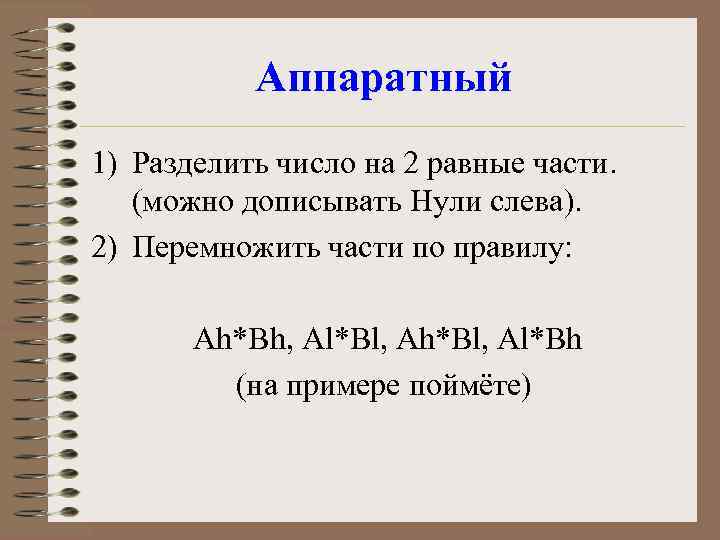 Аппаратный

1) Разделить число на 2 равные части. (можно дописывать Нули слева).

2) Перемножить части по правилу:

Ah*Bh, Al*Bl, Ah*Bl, Al*Bh
(на примере поймёте)